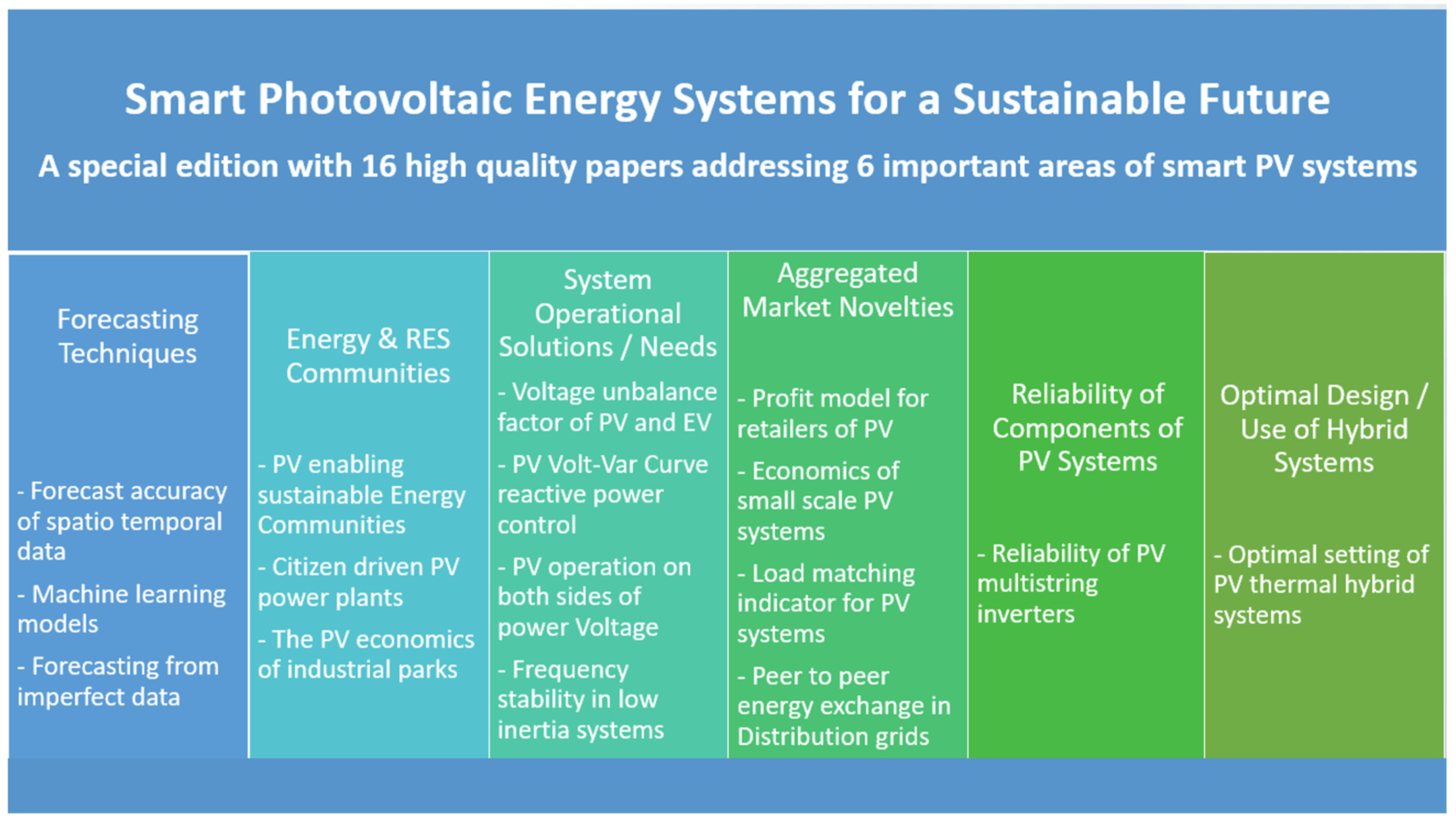 Smart Photovoltaic Energy Systems for a Sustainable Future

A special edition with 16 high quality papers addressing 6 important areas of smart PV systems

Forecasting Techniques

- Forecast accuracy of spatio temporal data

- Machine learning models

- Forecasting from imperfect data

Energy & RES Communities

- PV enabling sustainable Energy Communities

- Citizen driven PV power plants

- The PV economics of industrial parks

System Operational Solutions / Needs

- Voltage unbalance factor of PV and EV

- PV Volt-Var Curve reactive power control

- PV operation on both sides of power Voltage

- Frequency stability in low inertia systems

Aggregated Market Novelties

- Profit model for retailers of PV

- Economics of small scale PV systems

- Load matching indicator for PV systems

- Peer to peer energy exchange in Distribution grids

Reliability of Components of PV Systems

- Reliability of PV multistring inverters

Optimal Design / Use of Hybrid Systems

- Optimal setting of PV thermal hybrid systems